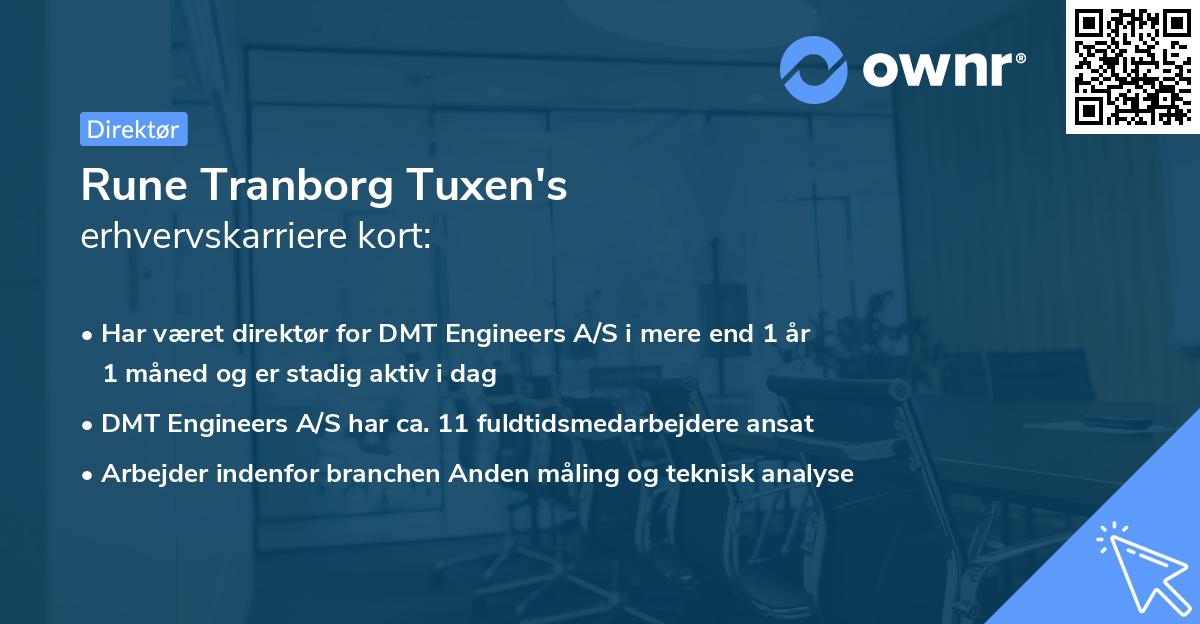 ownr®

Direktør

Rune Tranborg Tuxen's
erhvervskarriere kort:

• Har været direktør for DMT Engineers A/S i mere end 1 år 1 måned og er stadig aktiv i dag
• DMT Engineers A/S har ca. 11 fuldtidsmedarbejdere ansat
• Arbejder indenfor branchen Anden måling og teknisk analyse